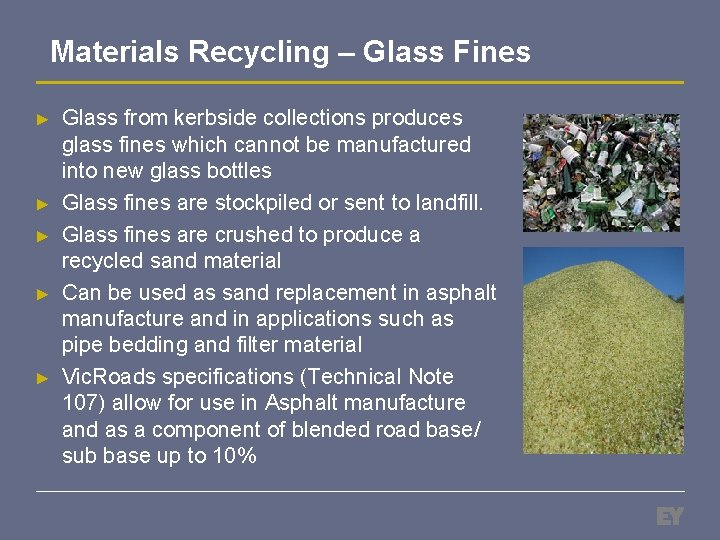 Materials Recycling – Glass Fines

► Glass from kerbside collections produces glass fines which cannot be manufactured into new glass bottles

► Glass fines are stockpiled or sent to landfill.

► Glass fines are crushed to produce a recycled sand material

► Can be used as sand replacement in asphalt manufacture and in applications such as pipe bedding and filter material

► VicRoads specifications (Technical Note 107) allow for use in Asphalt manufacture and as a component of blended road base/ sub base up to 10%

EY